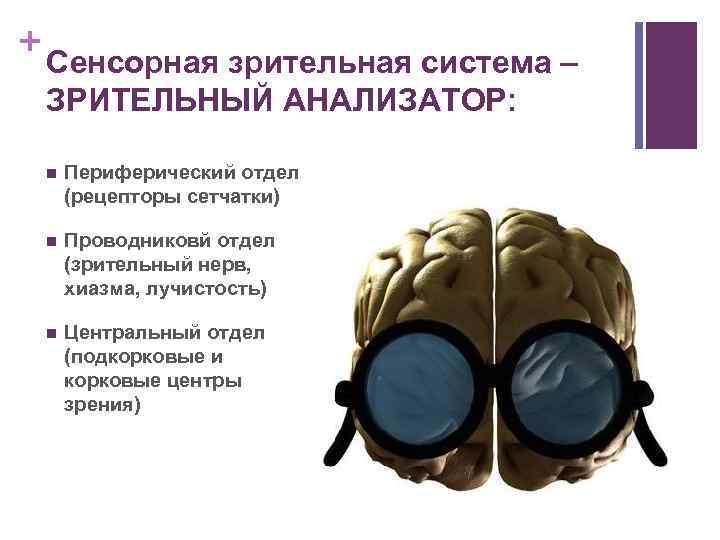 +

Сенсорная зрительная система – ЗРИТЕЛЬНЫЙ АНАЛИЗАТОР:

■ Периферический отдел (рецепторы сетчатки)

■ Проводниковй отдел (зрительный нерв, хиазма, лучистость)

■ Центральный отдел (подкорковые и корковые центры зрения)